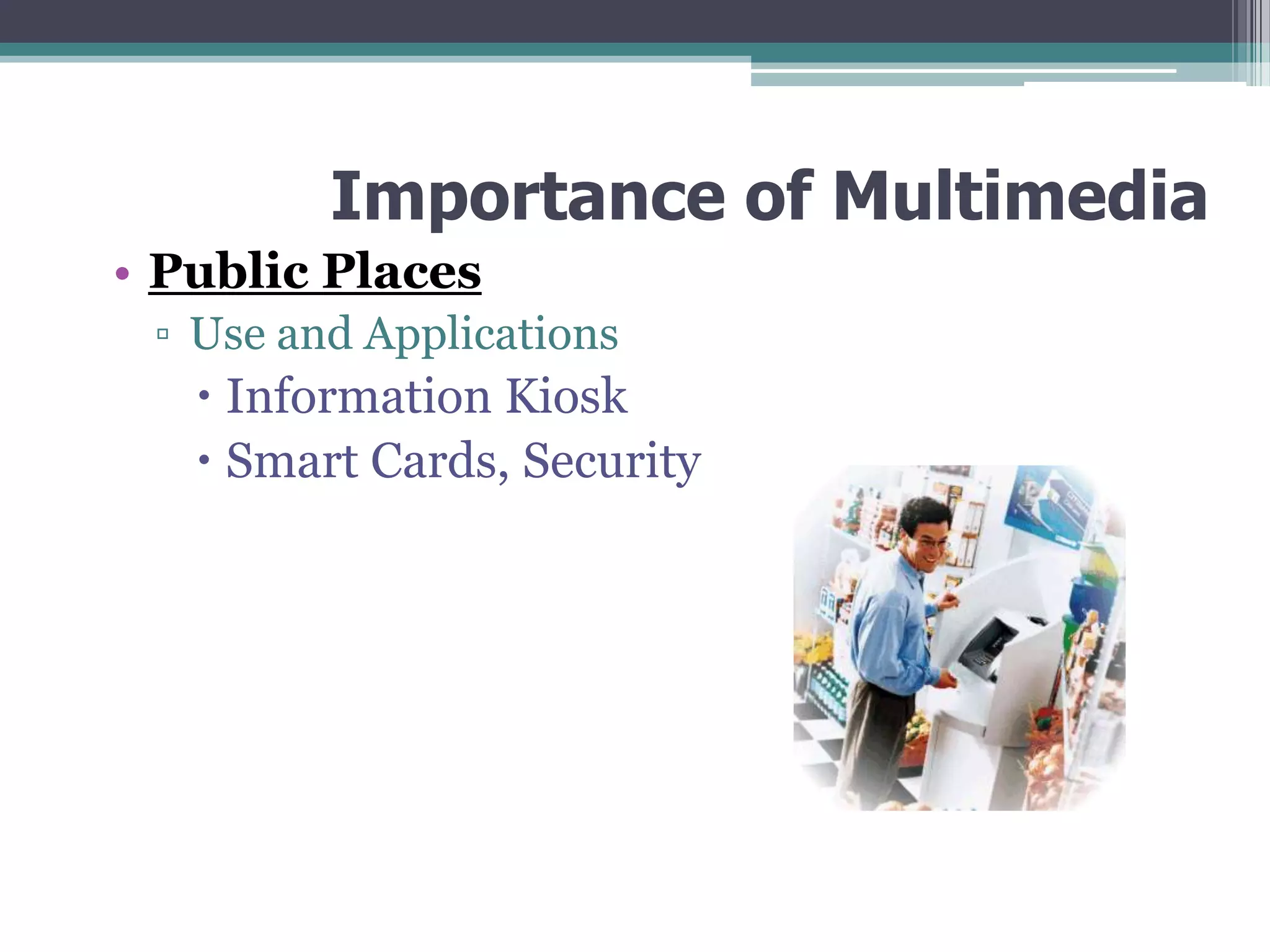 Importance of Multimedia

• Public Places
  ▫ Use and Applications
    • Information Kiosk
    • Smart Cards, Security